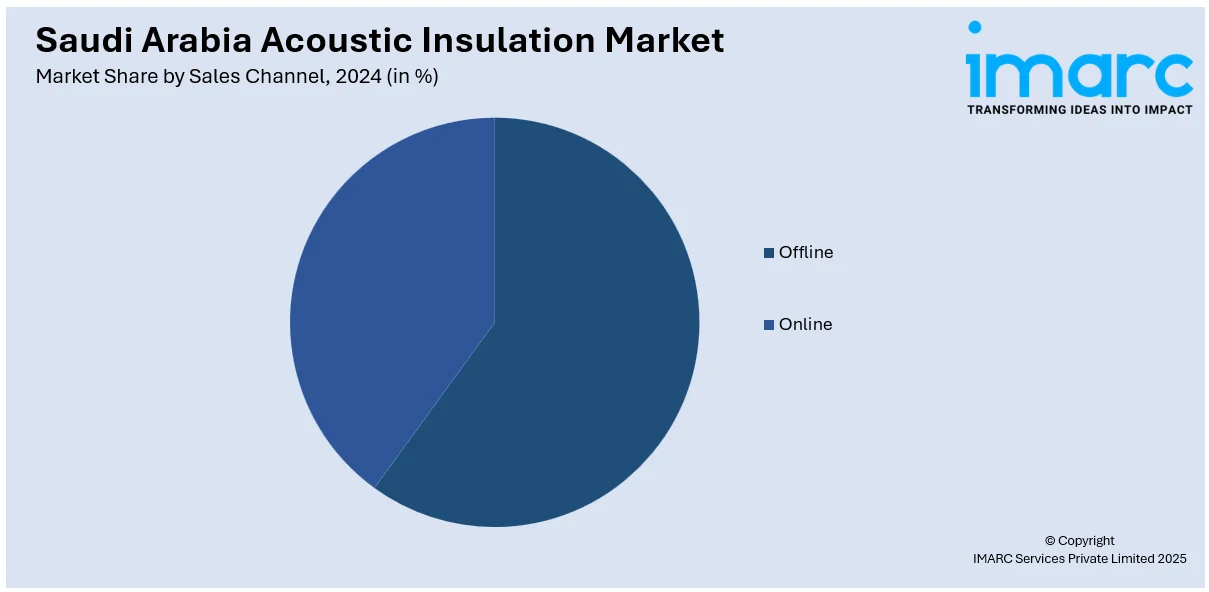 Saudi Arabia Acoustic Insulation Market
Market Share by Sales Channel, 2024 (in %)

imarc
TRANSFORMING IDEAS INTO IMPACT

Offline
Online

© Copyright
IMARC Services Private Limited 2025